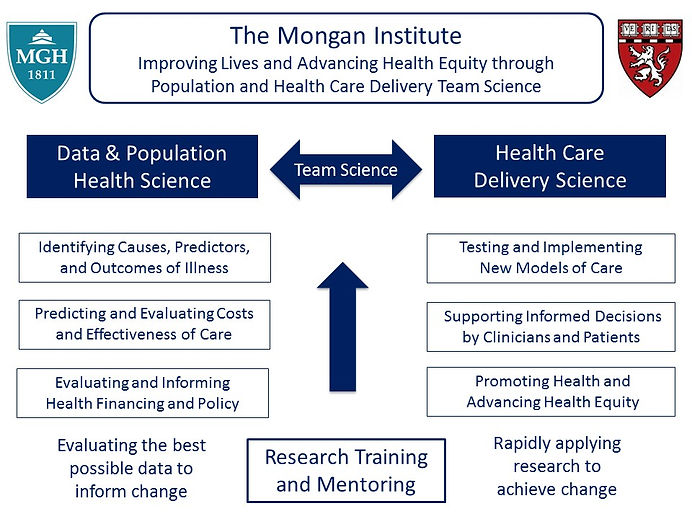 MGH
1811

The Mongan Institute
Improving Lives and Advancing Health Equity through Population and Health Care Delivery Team Science

VE RI TAS

Data & Population Health Science

Team Science

Health Care Delivery Science

Identifying Causes, Predictors, and Outcomes of Illness

Predicting and Evaluating Costs and Effectiveness of Care

Evaluating and Informing Health Financing and Policy

Testing and Implementing New Models of Care

Supporting Informed Decisions by Clinicians and Patients

Promoting Health and Advancing Health Equity

Evaluating the best possible data to inform change

Research Training and Mentoring

Rapidly applying research to achieve change